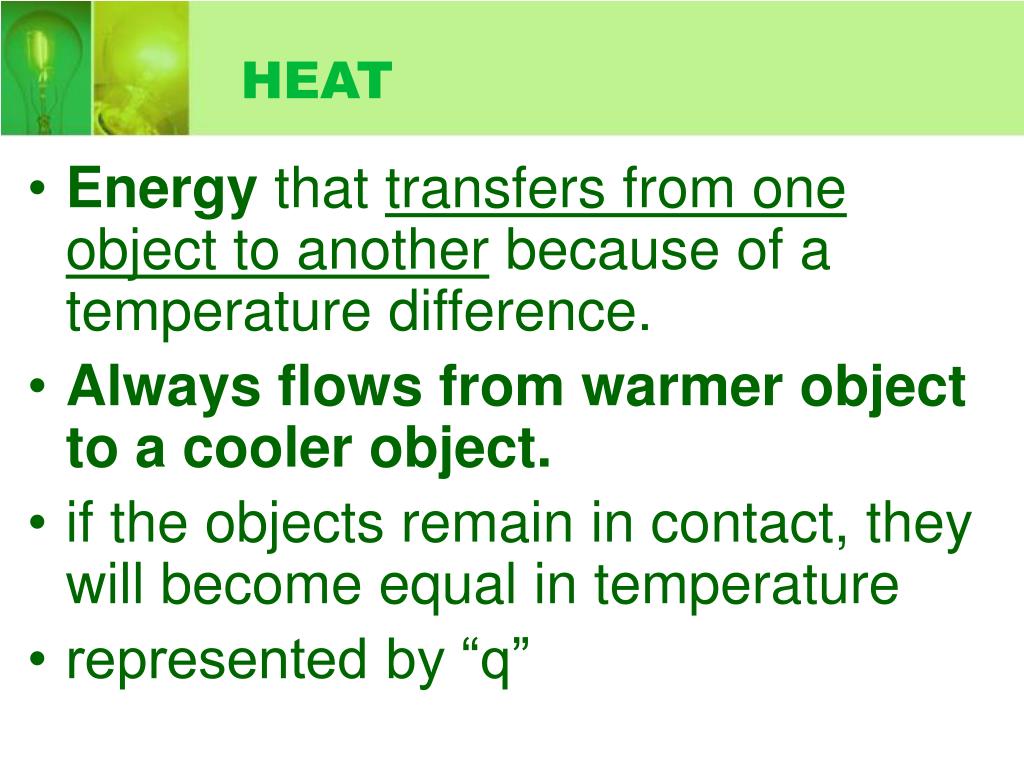 HEAT

• Energy that transfers from one object to another because of a temperature difference.
• Always flows from warmer object to a cooler object.
• if the objects remain in contact, they will become equal in temperature
• represented by “q”